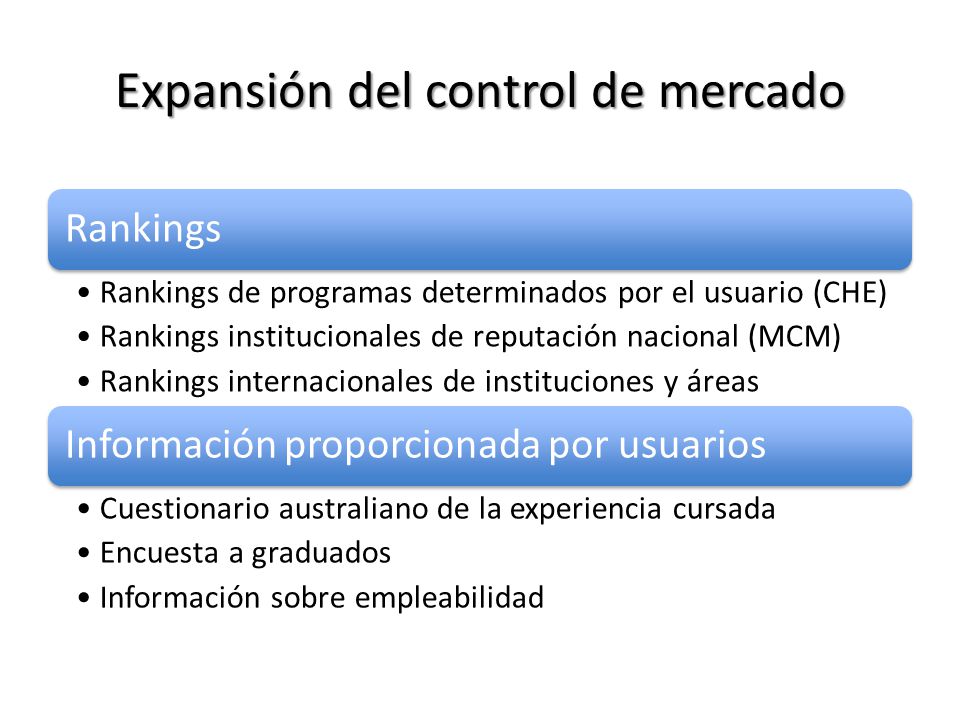 Expansión del control de mercado

Rankings

• Rankings de programas determinados por el usuario (CHE)
• Rankings institucionales de reputación nacional (MCM)
• Rankings internacionales de instituciones y áreas

Información proporcionada por usuarios

• Cuestionario australiano de la experiencia cursada
• Encuesta a graduados
• Información sobre empleabilidad